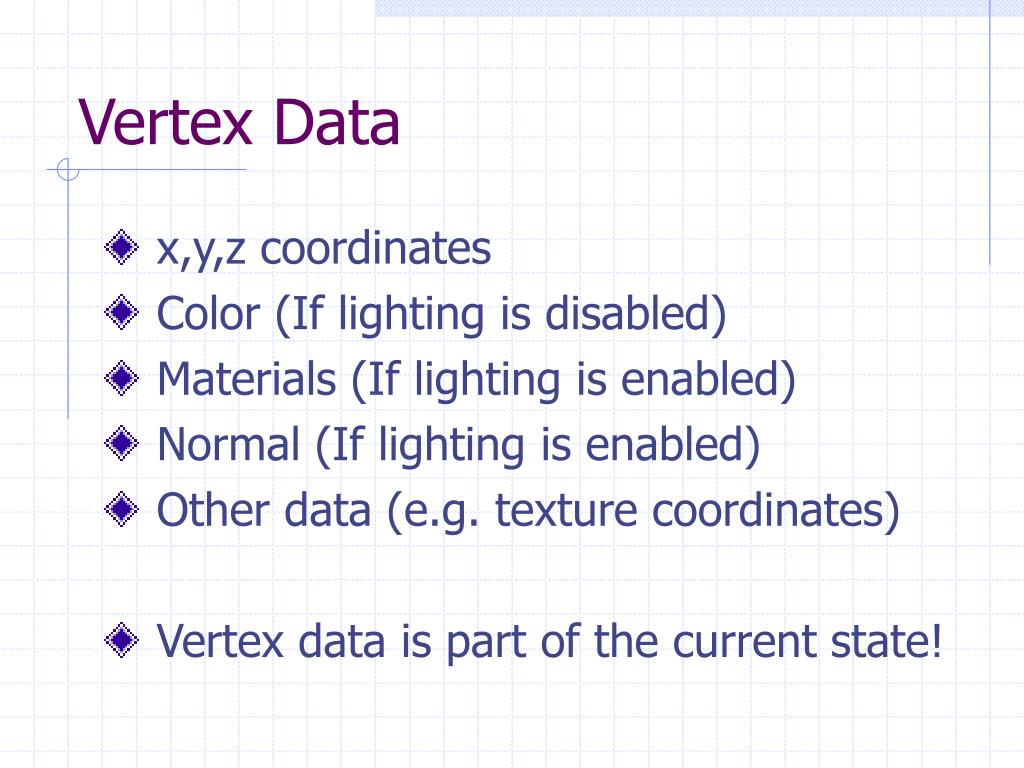 Vertex Data

x,y,z coordinates
Color (If lighting is disabled)
Materials (If lighting is enabled)
Normal (If lighting is enabled)
Other data (e.g. texture coordinates)

Vertex data is part of the current state!